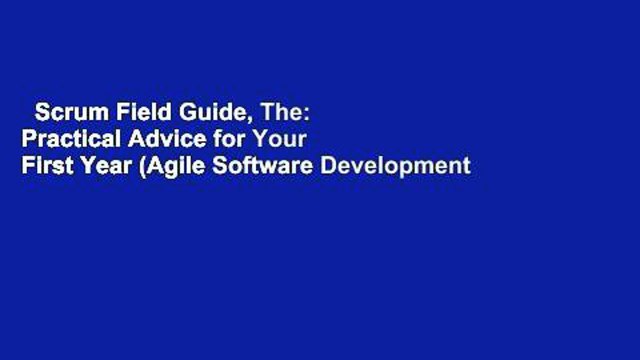 Scrum Field Guide, The: Practical Advice for Your First Year (Agile Software Development